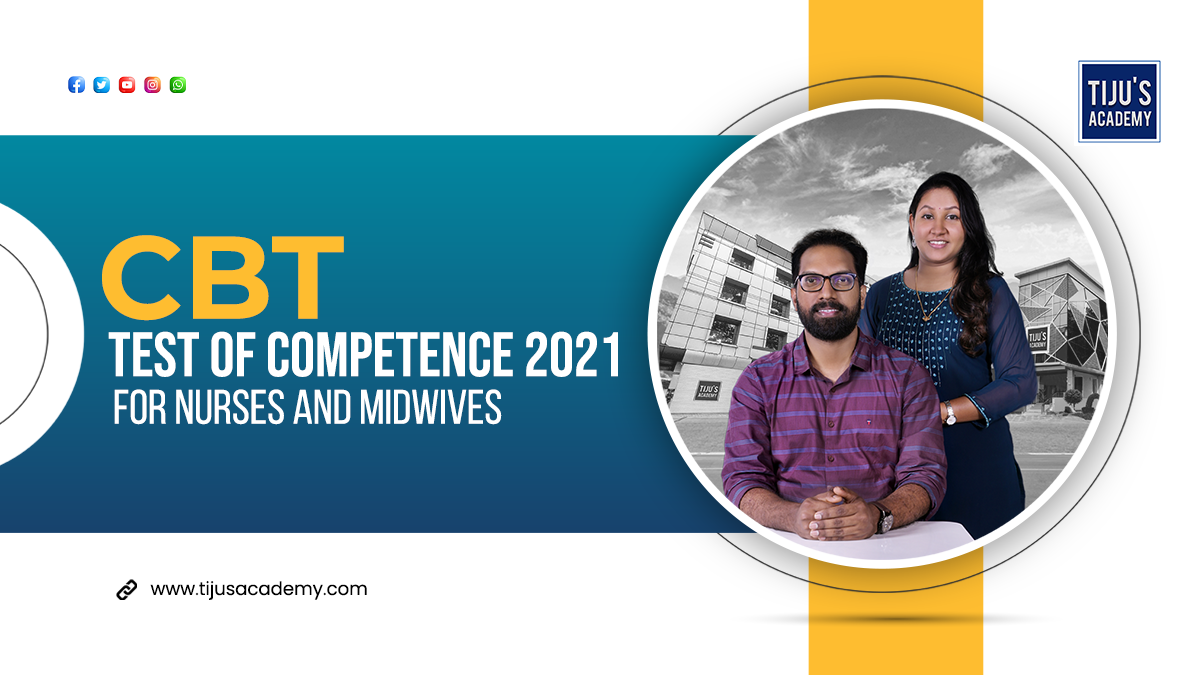 TIJU'S ACADEMY

CBT
TEST OF COMPETENCE 2021
FOR NURSES AND MIDWIVES

TIJU'S ACADEMY

TIJU'S ACADEMY

www.tijusacademy.com